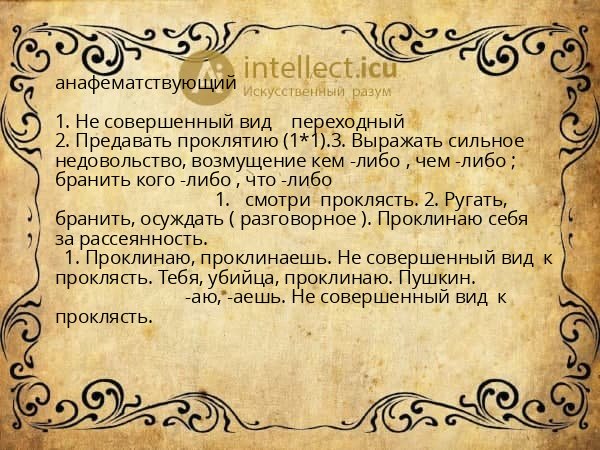 intellect.icu
Искусственный разум

анафематствующий

1. Не совершенный вид переходный
2. Предавать проклятию (1*1).3. Выражать сильное недовольство, возмущение кем -либо , чем -либо ; бранить кого -либо , что -либо
1. смотри проклясть. 2. Ругать, бранить, осуждать ( разговорное ). Проклинаю себя за рассеянность.
1. Проклинаю, проклинаешь. Не совершенный вид к проклясть. Тебя, убийца, проклинаю. Пушкин.
-аю, -аешь. Не совершенный вид к проклясть.